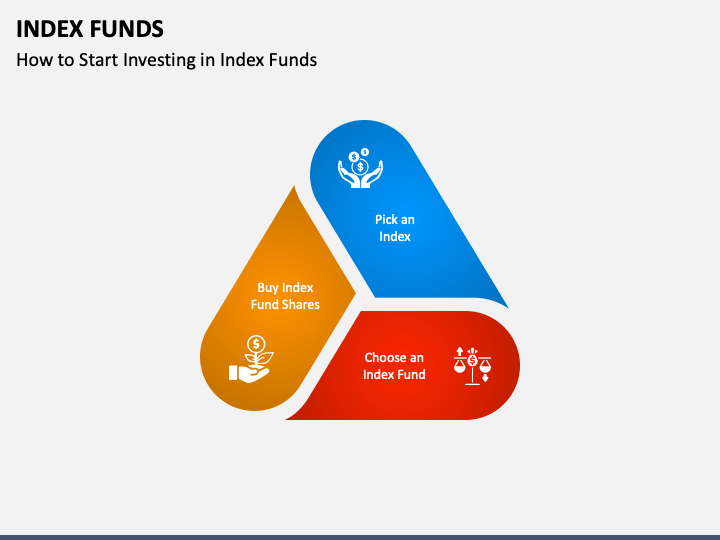 INDEX FUNDS

How to Start Investing in Index Funds

Pick an Index

Choose an Index Fund

Buy Index Fund Shares